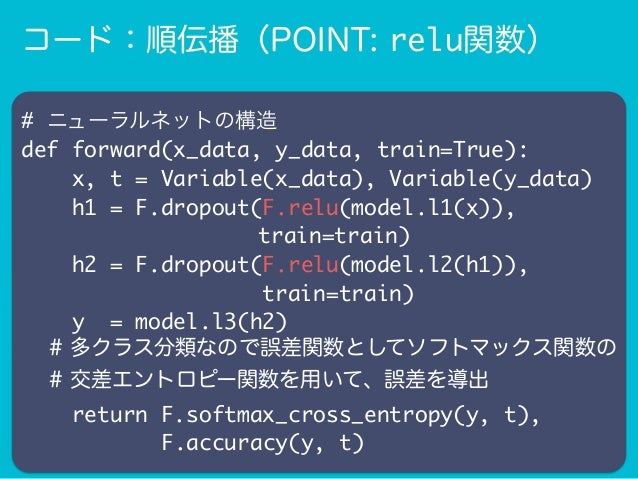 コード：順伝播（POINT: relu関数）

# ニューラルネットの構造
def forward(x_data, y_data, train=True):
    x, t = Variable(x_data), Variable(y_data)
    h1 = F.dropout(F.relu(model.l1(x)),
                   train=train)
    h2 = F.dropout(F.relu(model.l2(h1)),
                   train=train)
    y  = model.l3(h2)
  # 多クラス分類なので誤差関数としてソフトマックス関数の
  # 交差エントロピー関数を用いて、誤差を導出
    return F.softmax_cross_entropy(y, t),
           F.accuracy(y, t)